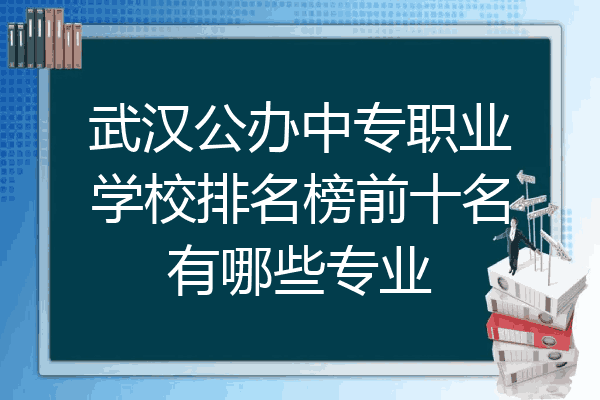 武汉公办中专职业学校排名榜前十名有哪些专业